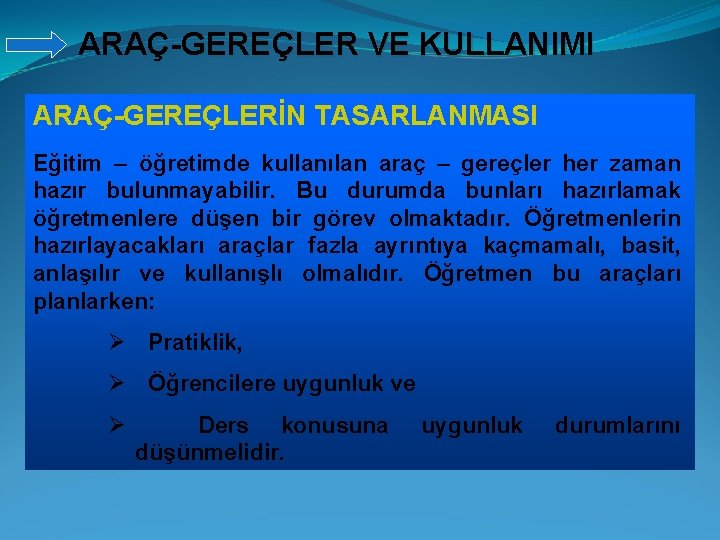 ARAÇ-GEREÇLER VE KULLANIMI

ARAÇ-GEREÇLERİN TASARLANMASI

Eğitim – öğretimde kullanılan araç – gereçler her zaman hazır bulunmayabilir. Bu durumda bunları hazırlamak öğretmenlere düşen bir görev olmaktadır. Öğretmenlerin hazırlayacakları araçlar fazla ayrıntıya kaçmamalı, basit, anlaşılır ve kullanışlı olmalıdır. Öğretmen bu araçları planlarken:

➢ Pratiklik,

➢ Öğrencilere uygunluk ve

➢ Ders konusuna uygunluk durumlarını düşünmelidir.